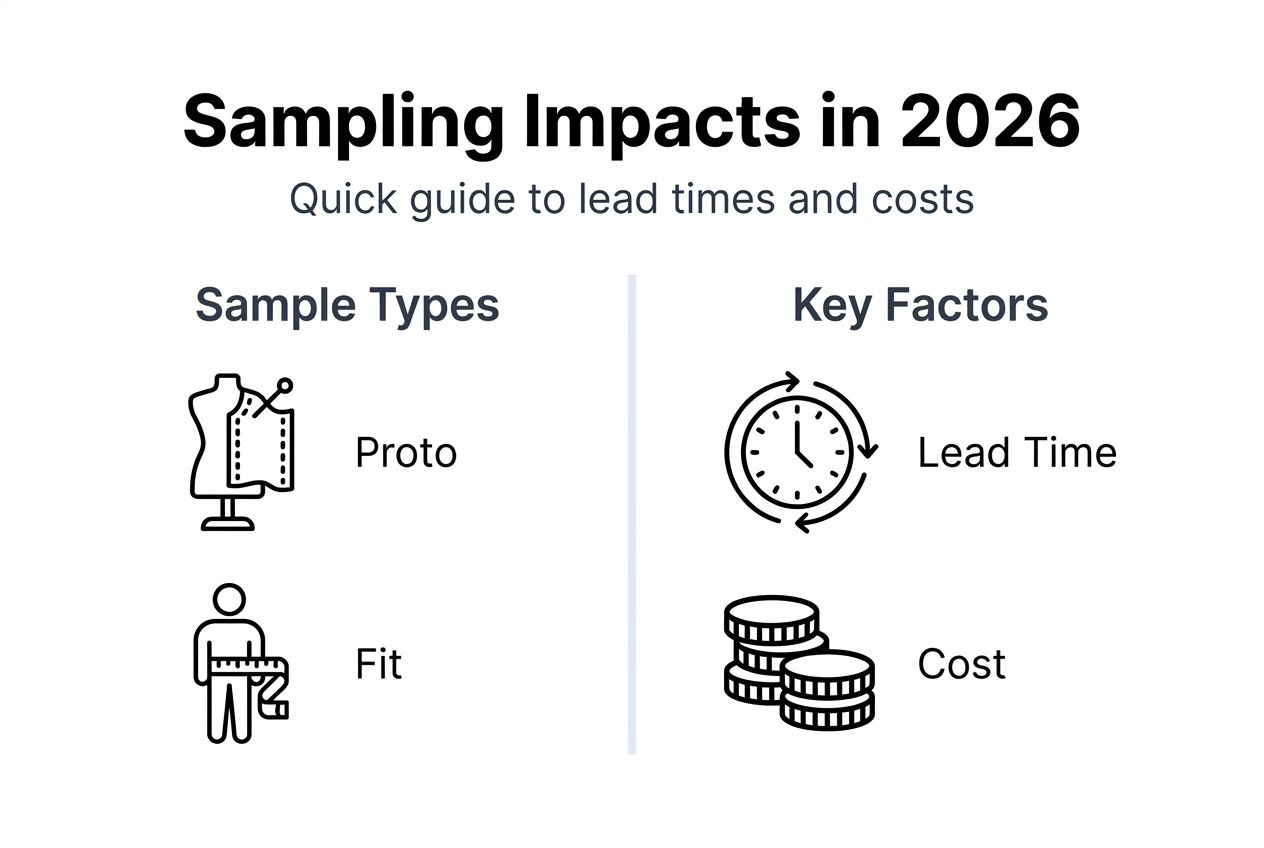 Sampling Impacts in 2026

Quick guide to lead times and costs

Sample Types

Proto

Fit

Key Factors

Lead Time

Cost